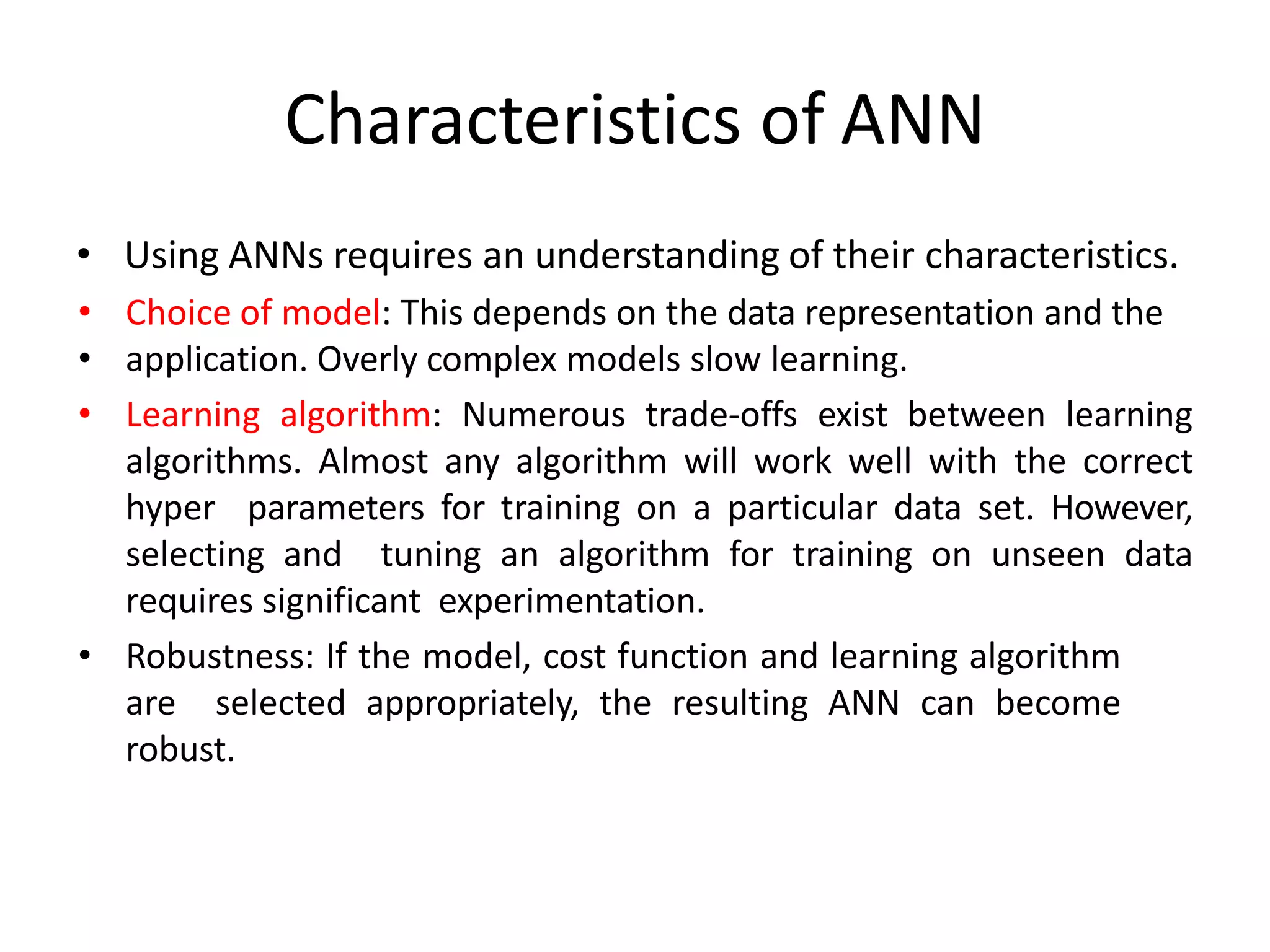 Characteristics of ANN

• Using ANNs requires an understanding of their characteristics.

• Choice of model: This depends on the data representation and the

• application. Overly complex models slow learning.

• Learning algorithm: Numerous trade-offs exist between learning algorithms. Almost any algorithm will work well with the correct hyper parameters for training on a particular data set. However, selecting and tuning an algorithm for training on unseen data requires significant experimentation.

• Robustness: If the model, cost function and learning algorithm are selected appropriately, the resulting ANN can become robust.